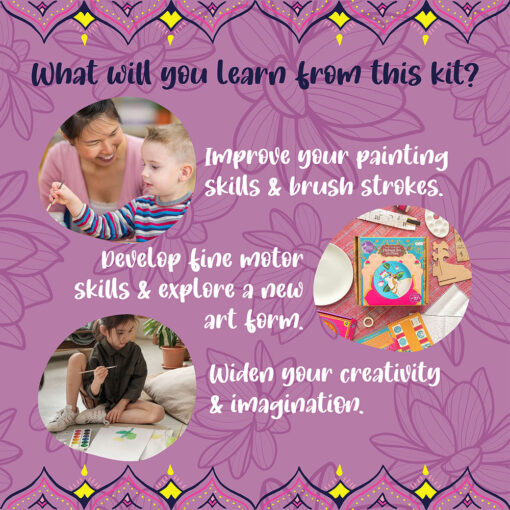 What will you learn from this kit?

Improve your painting skills & brush strokes.

Develop fine motor skills & explore a new art form.

Widen your creativity & imagination.